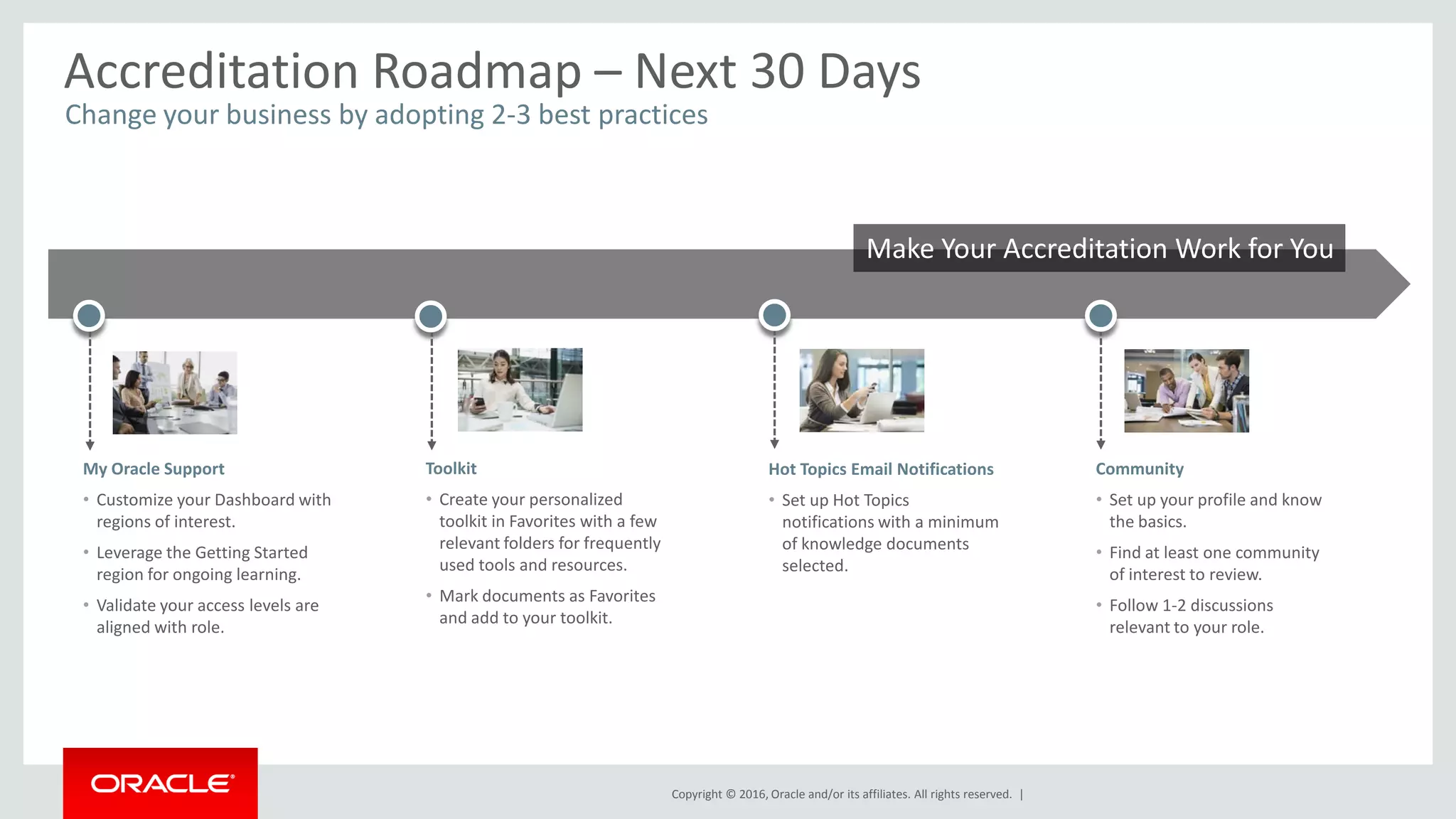 Accreditation Roadmap – Next 30 Days
Change your business by adopting 2-3 best practices

Make Your Accreditation Work for You

My Oracle Support
• Customize your Dashboard with regions of interest.
• Leverage the Getting Started region for ongoing learning.
• Validate your access levels are aligned with role.

Toolkit
• Create your personalized toolkit in Favorites with a few relevant folders for frequently used tools and resources.
• Mark documents as Favorites and add to your toolkit.

Hot Topics Email Notifications
• Set up Hot Topics notifications with a minimum of knowledge documents selected.

Community
• Set up your profile and know the basics.
• Find at least one community of interest to review.
• Follow 1-2 discussions relevant to your role.

ORACLE

Copyright © 2016, Oracle and/or its affiliates. All rights reserved. |